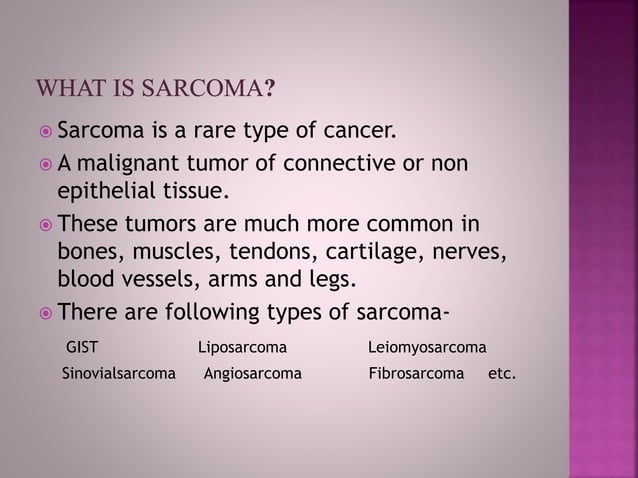 WHAT IS SARCOMA?

Sarcoma is a rare type of cancer.

A malignant tumor of connective or non epithelial tissue.

These tumors are much more common in bones, muscles, tendons, cartilage, nerves, blood vessels, arms and legs.

There are following types of sarcoma-

GIST Liposarcoma Leiomyosarcoma

Sinovialsarcoma Angiosarcoma Fibrosarcoma etc.